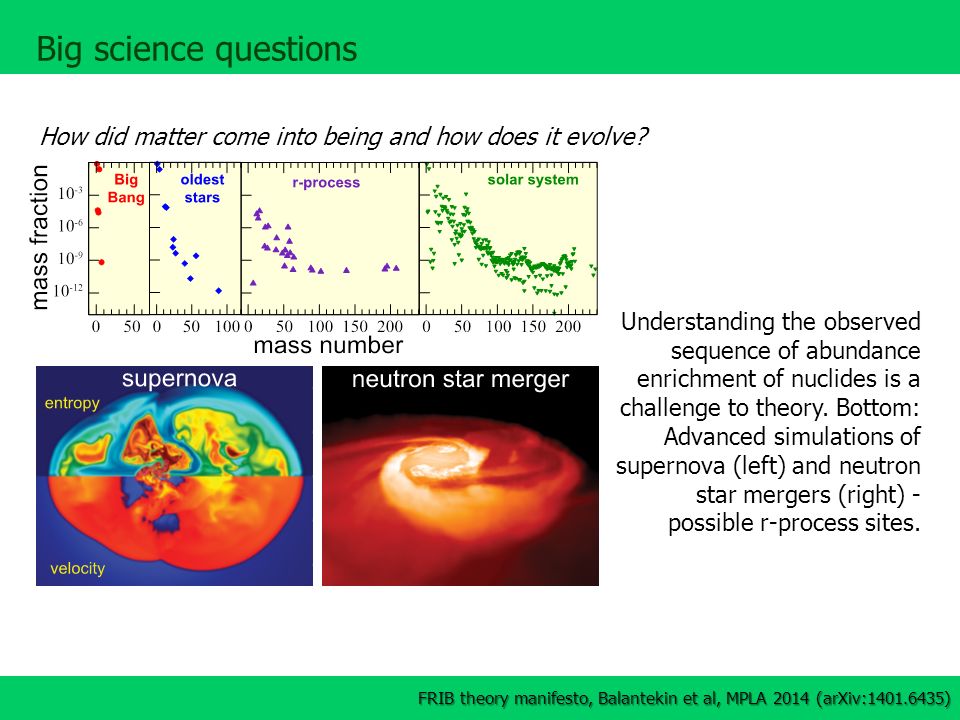 Big science questions

How did matter come into being and how does it evolve?

mass fraction

$10^{-3}$
$10^{-6}$
$10^{-9}$
$10^{-12}$

Big Bang

oldest stars

r-process

solar system

0 50 0 50 100 0 50 100 150 200 0 50 100 150 200

mass number

supernova

entropy

velocity

neutron star merger

Understanding the observed sequence of abundance enrichment of nuclides is a challenge to theory. Bottom: Advanced simulations of supernova (left) and neutron star mergers (right) - possible r-process sites.

FRIB theory manifesto, Balantekin et al, MPLA 2014 (arXiv:1401.6435)